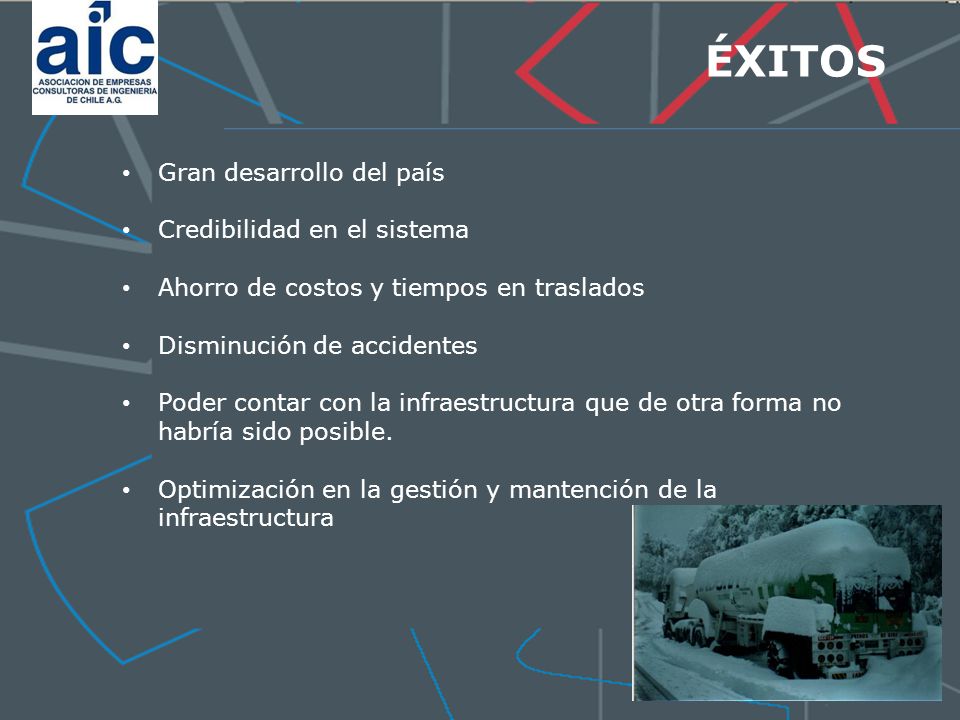 aic
ASOCIACION DE EMPRESAS CONSULTORAS DE INGENIERIA DE CHILE A.G.

ÉXITOS

• Gran desarrollo del país

• Credibilidad en el sistema

• Ahorro de costos y tiempos en traslados

• Disminución de accidentes

• Poder contar con la infraestructura que de otra forma no habría sido posible.

• Optimización en la gestión y mantención de la infraestructura